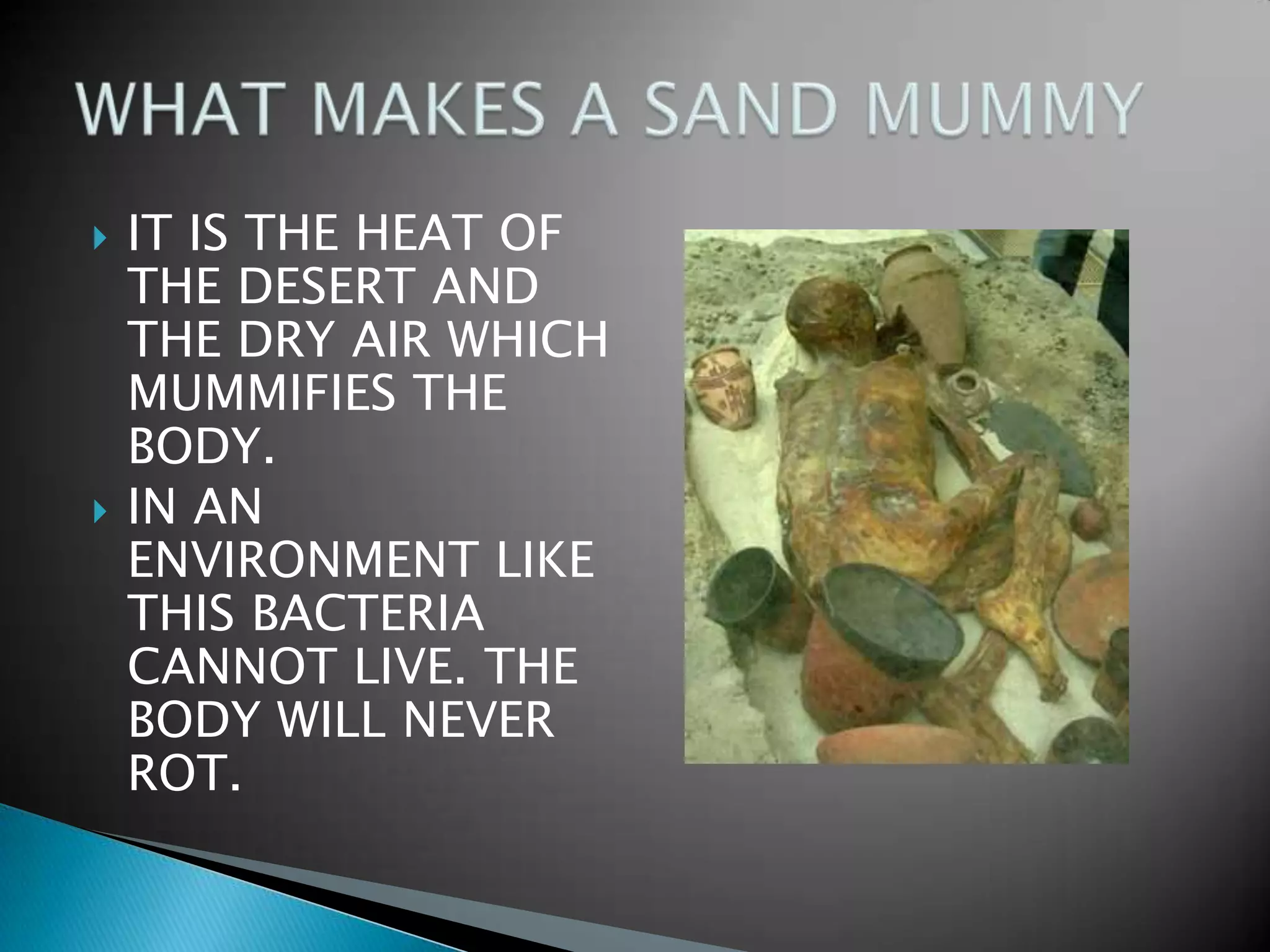 WHAT MAKES A SAND MUMMY

IT IS THE HEAT OF THE DESERT AND THE DRY AIR WHICH MUMMIFIES THE BODY.

IN AN ENVIRONMENT LIKE THIS BACTERIA CANNOT LIVE. THE BODY WILL NEVER ROT.